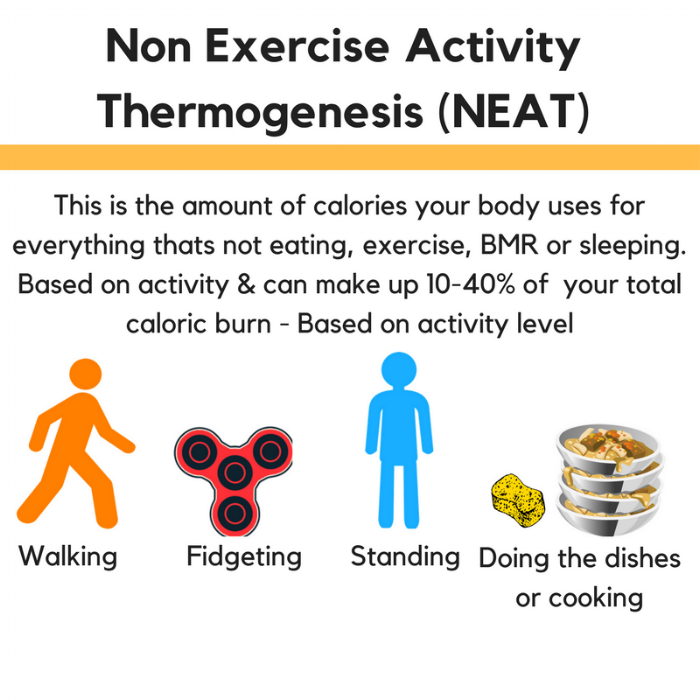 Non Exercise Activity Thermogenesis (NEAT)

This is the amount of calories your body uses for everything thats not eating, exercise, BMR or sleeping. Based on activity & can make up 10-40% of your total caloric burn - Based on activity level

Walking

Fidgeting

Standing

Doing the dishes or cooking